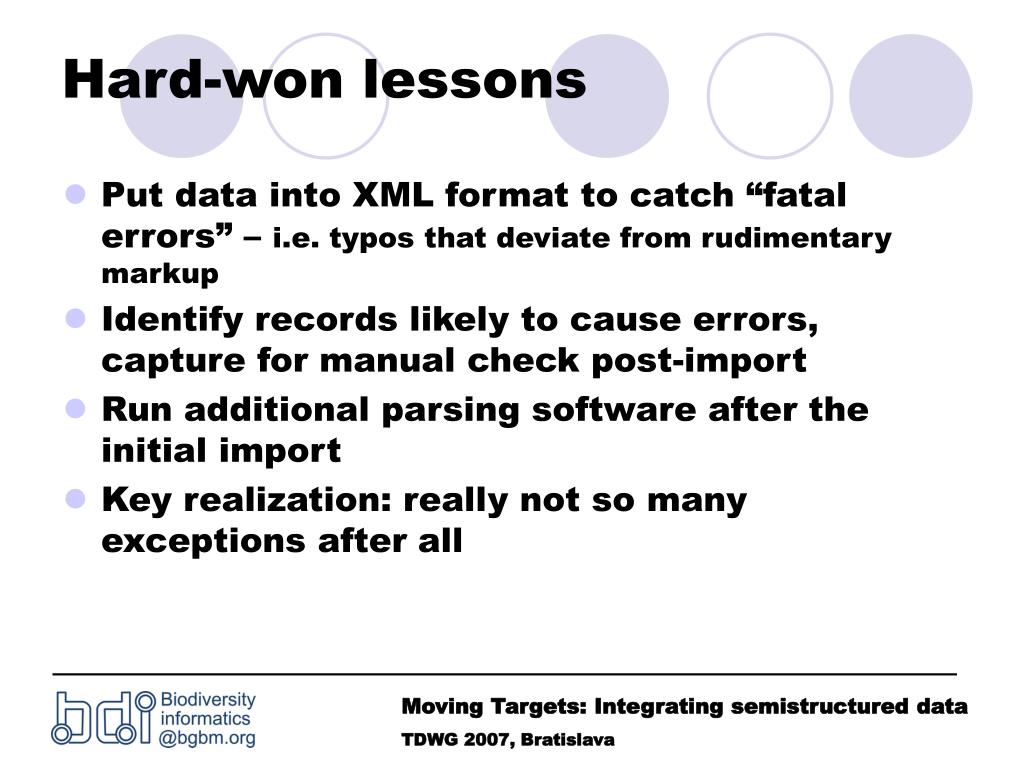 Hard-won lessons

Put data into XML format to catch “fatal errors” – i.e. typos that deviate from rudimentary markup

Identify records likely to cause errors, capture for manual check post-import

Run additional parsing software after the initial import

Key realization: really not so many exceptions after all

bdi Biodiversity informatics @bgbm.org

Moving Targets: Integrating semistructured data

TDWG 2007, Bratislava